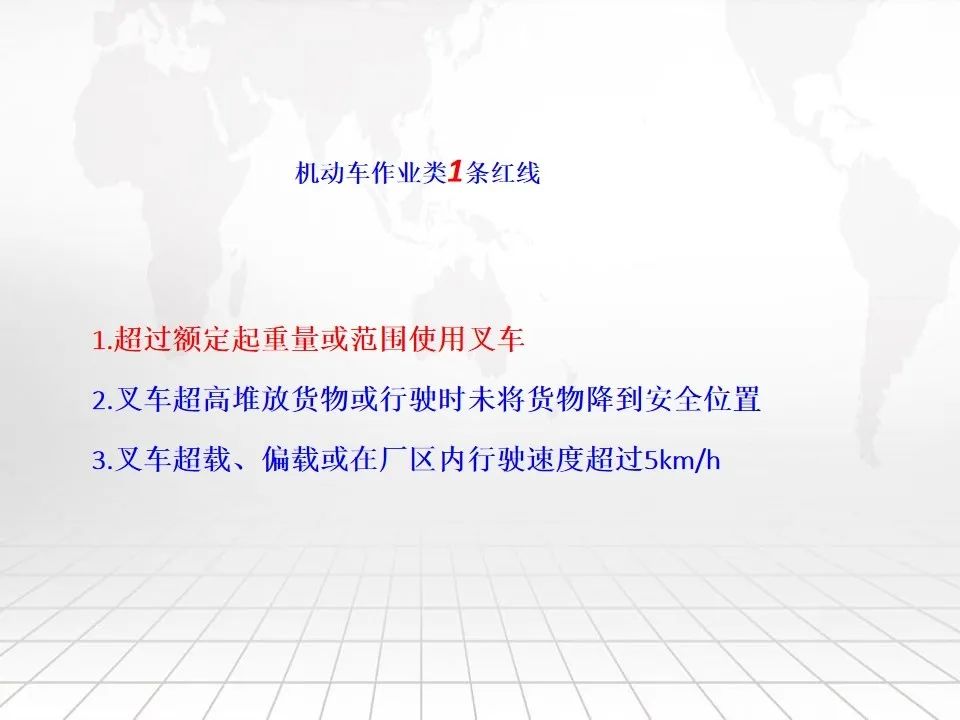 机动车作业类1条红线

1.超过额定起重量或范围使用叉车

2.叉车超高堆放货物或行驶时未将货物降到安全位置

3.叉车超载、偏载或在厂区内行驶速度超过5km/h